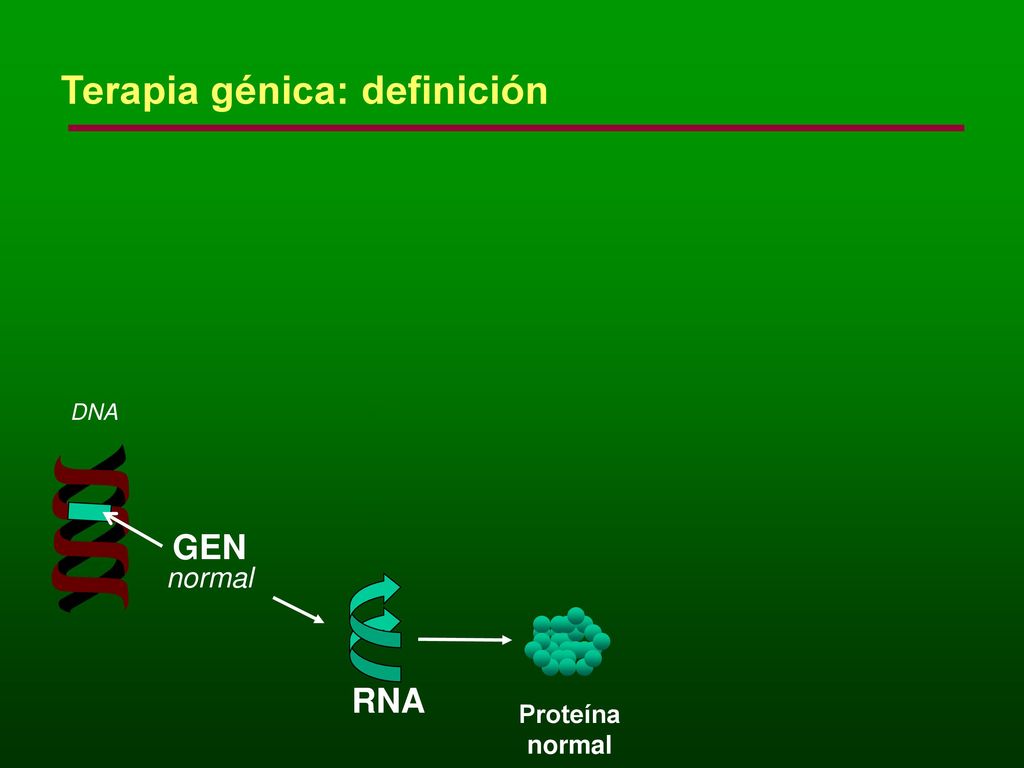 Terapia génica: definición

DNA

GEN
normal

RNA

Proteína
normal